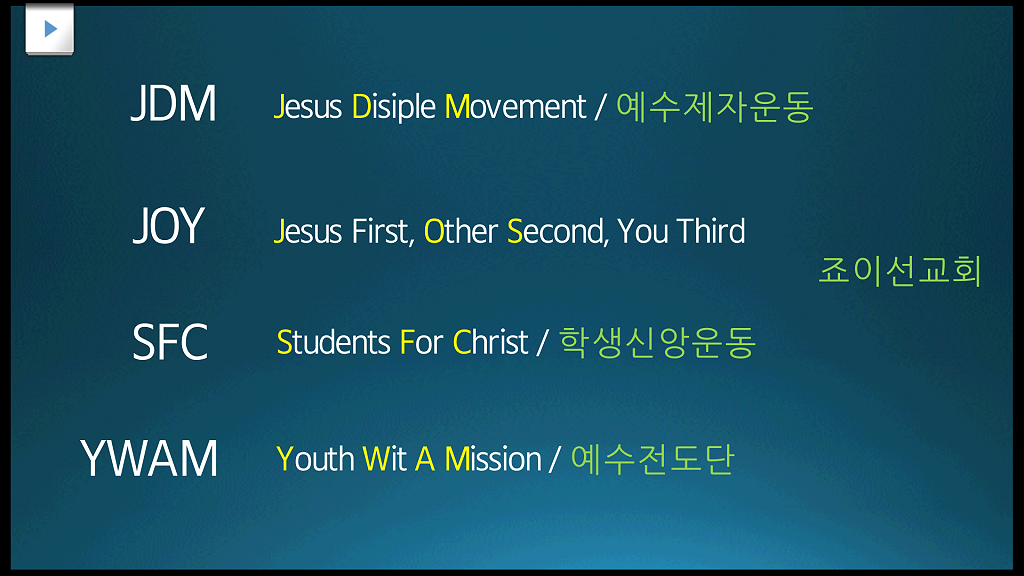 JDM Jesus Disiple Movement / 예수제자운동

JOY Jesus First, Other Second, You Third

죠이선교회

SFC Students For Christ / 학생신앙운동

YWAM Youth Wit A Mission / 예수전도단